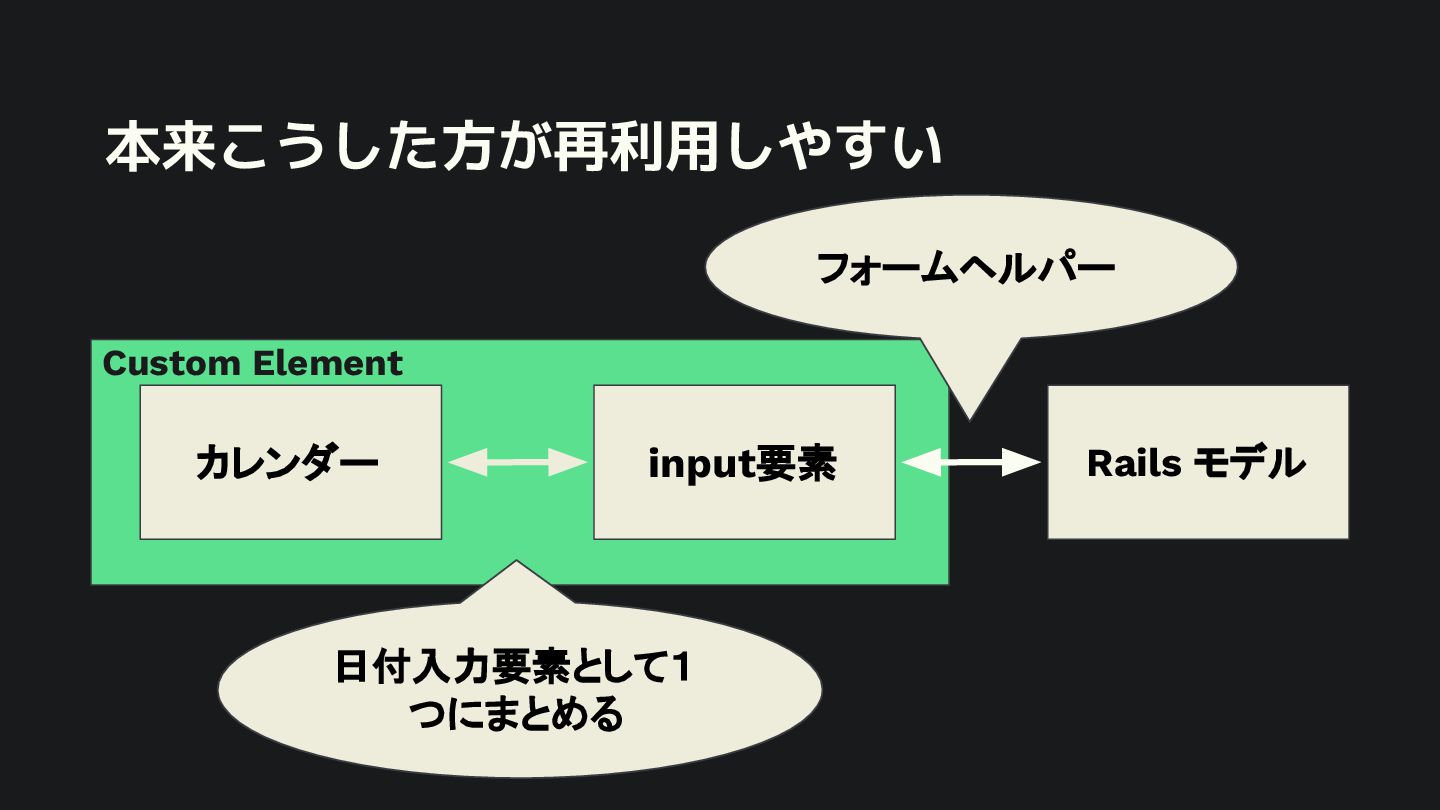 本来こうした方が再利用しやすい

フォームヘルパー

Custom Element

カレンダー

input要素

Rails モデル

日付入力要素として1つにまとめる